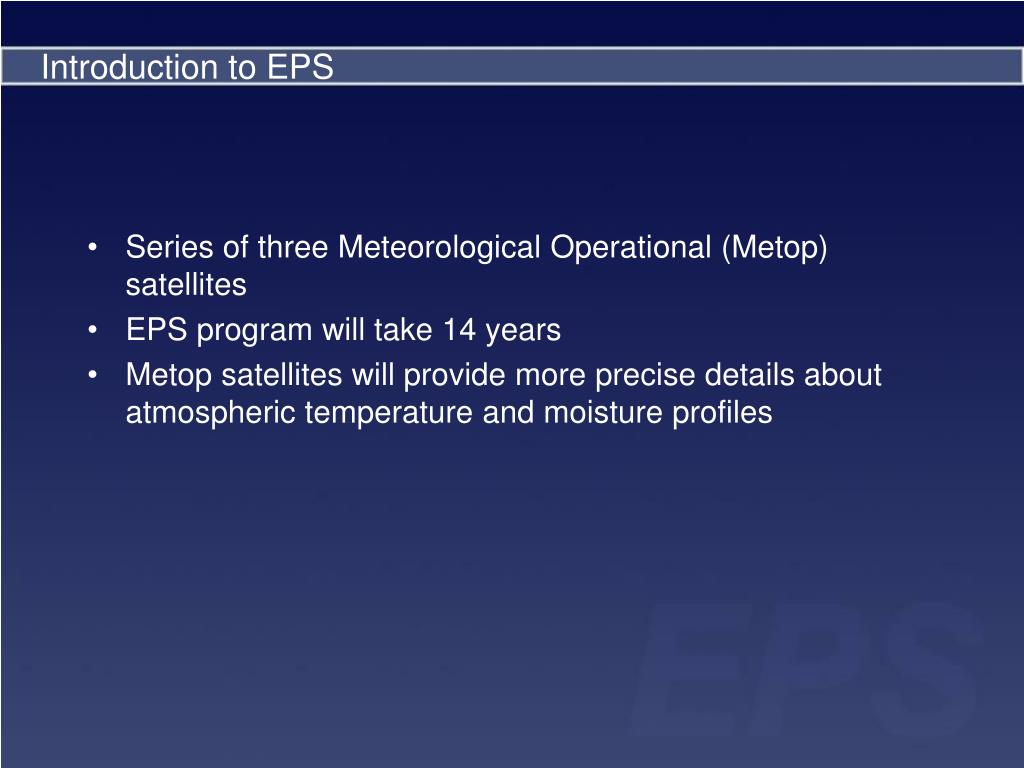 Introduction to EPS

• Series of three Meteorological Operational (Metop) satellites
• EPS program will take 14 years
• Metop satellites will provide more precise details about atmospheric temperature and moisture profiles

EPS